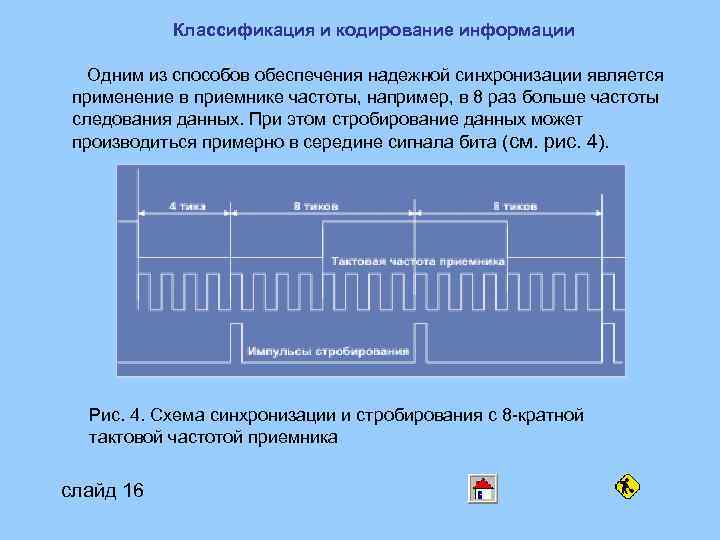 Классификация и кодирование информации

Одним из способов обеспечения надежной синхронизации является применение в приемнике частоты, например, в 8 раз больше частоты следования данных. При этом стробирование данных может производиться примерно в середине сигнала бита (см. рис. 4).

4 тика

8 тиков

8 тиков

Тактовая частота приемника

Импульсы стробирования

Рис. 4. Схема синхронизации и стробирования с 8-кратной тактовой частотой приемника

слайд 16